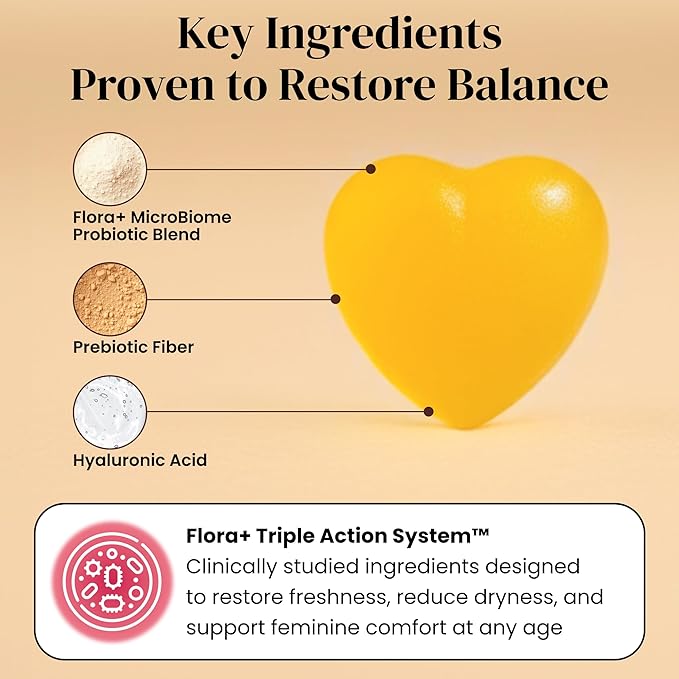 Key Ingredients Proven to Restore Balance

Flora+ MicroBiome Probiotic Blend

Prebiotic Fiber

Hyaluronic Acid

Flora+ Triple Action System™
Clinically studied ingredients designed to restore freshness, reduce dryness, and support feminine comfort at any age